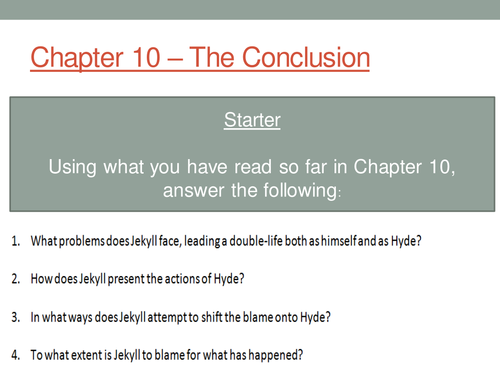 Chapter 10 – The Conclusion

Starter

Using what you have read so far in Chapter 10, answer the following:

1. What problems does Jekyll face, leading a double-life both as himself and as Hyde?

2. How does Jekyll present the actions of Hyde?

3. In what ways does Jekyll attempt to shift the blame onto Hyde?

4. To what extent is Jekyll to blame for what has happened?